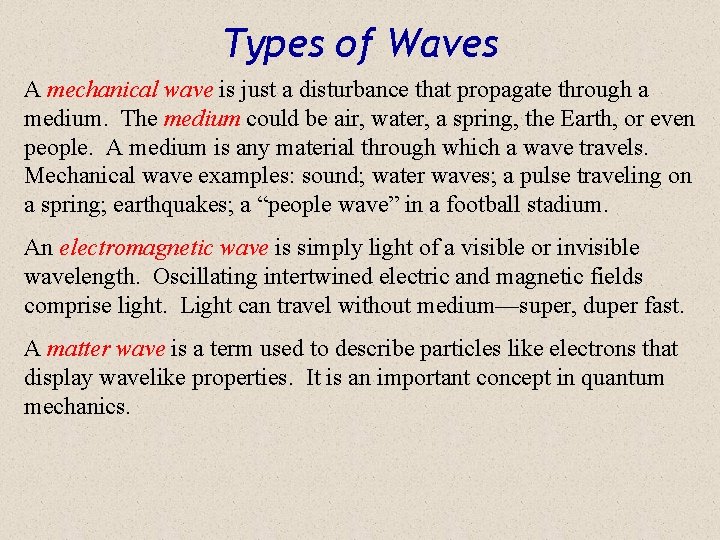 Types of Waves

A mechanical wave is just a disturbance that propagate through a medium. The medium could be air, water, a spring, the Earth, or even people. A medium is any material through which a wave travels. Mechanical wave examples: sound; water waves; a pulse traveling on a spring; earthquakes; a “people wave” in a football stadium.

An electromagnetic wave is simply light of a visible or invisible wavelength. Oscillating intertwined electric and magnetic fields comprise light. Light can travel without medium—super, duper fast.

A matter wave is a term used to describe particles like electrons that display wavelike properties. It is an important concept in quantum mechanics.